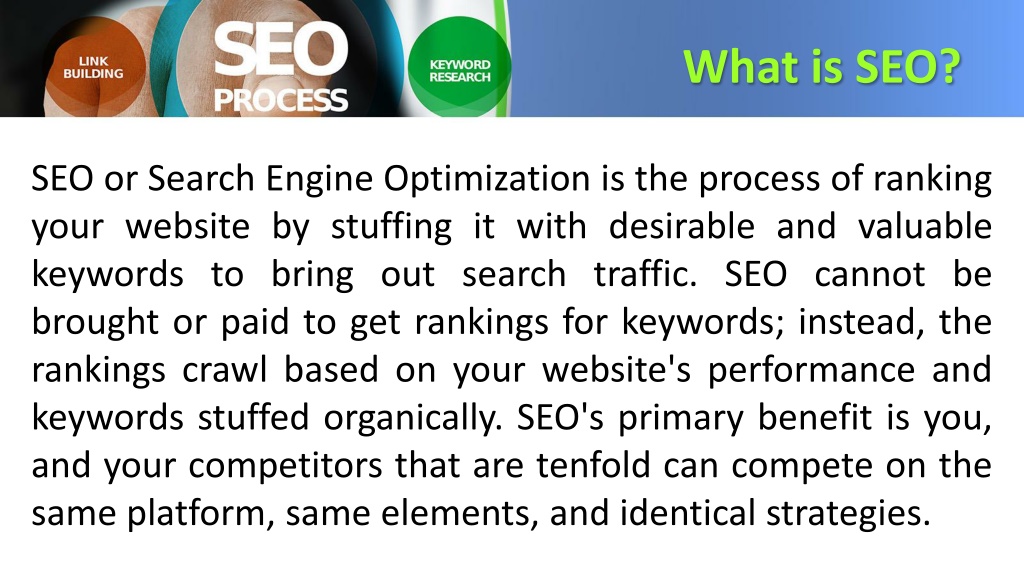 LINK BUILDING

SEO PROCESS

KEYWORD RESEARCH

What is SEO?

SEO or Search Engine Optimization is the process of ranking your website by stuffing it with desirable and valuable keywords to bring out search traffic. SEO cannot be brought or paid to get rankings for keywords; instead, the rankings crawl based on your website's performance and keywords stuffed organically. SEO's primary benefit is you, and your competitors that are tenfold can compete on the same platform, same elements, and identical strategies.